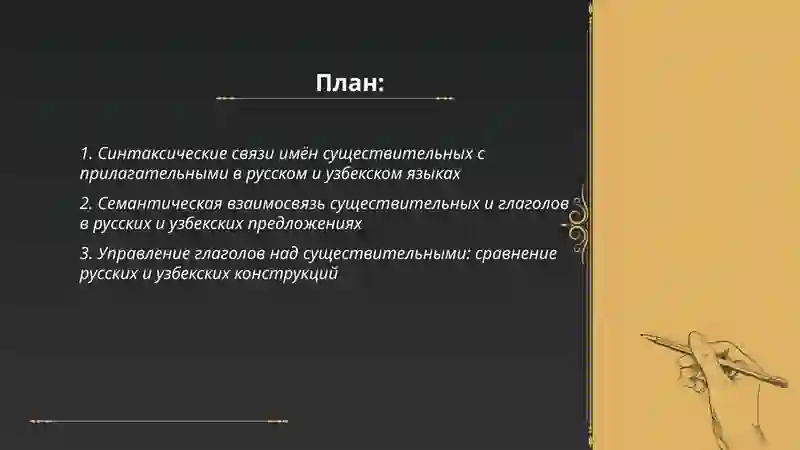 План:

1. Синтаксические связи имён существительных с прилагательными в русском и узбекском языках

2. Семантическая взаимосвязь существительных и глаголов в русских и узбекских предложениях

3. Управление глаголов над существительными: сравнение русских и узбекских конструкций